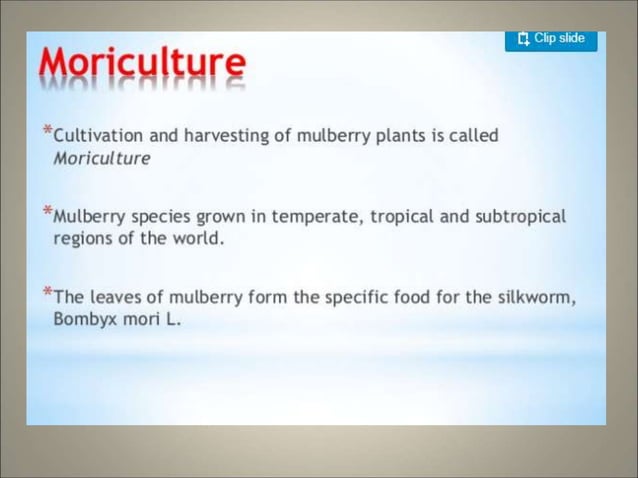 Clip slide

Moriculture

*Cultivation and harvesting of mulberry plants is called Moriculture

*Mulberry species grown in temperate, tropical and subtropical regions of the world.

*The leaves of mulberry form the specific food for the silkworm, Bombyx mori L.